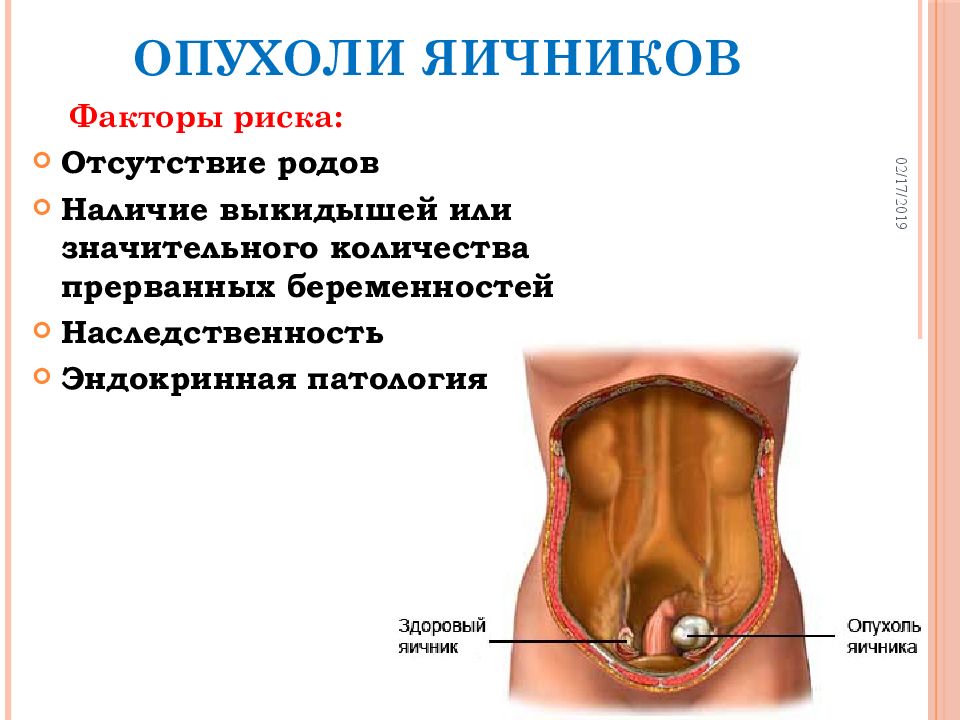 ОПУХОЛИ ЯИЧНИКОВ

Факторы риска:

Отсутствие родов

Наличие выкидышей или значительного количества прерванных беременностей

Наследственность

Эндокринная патология

02/17/2019

Здоровый яичник

Опухоль яичника